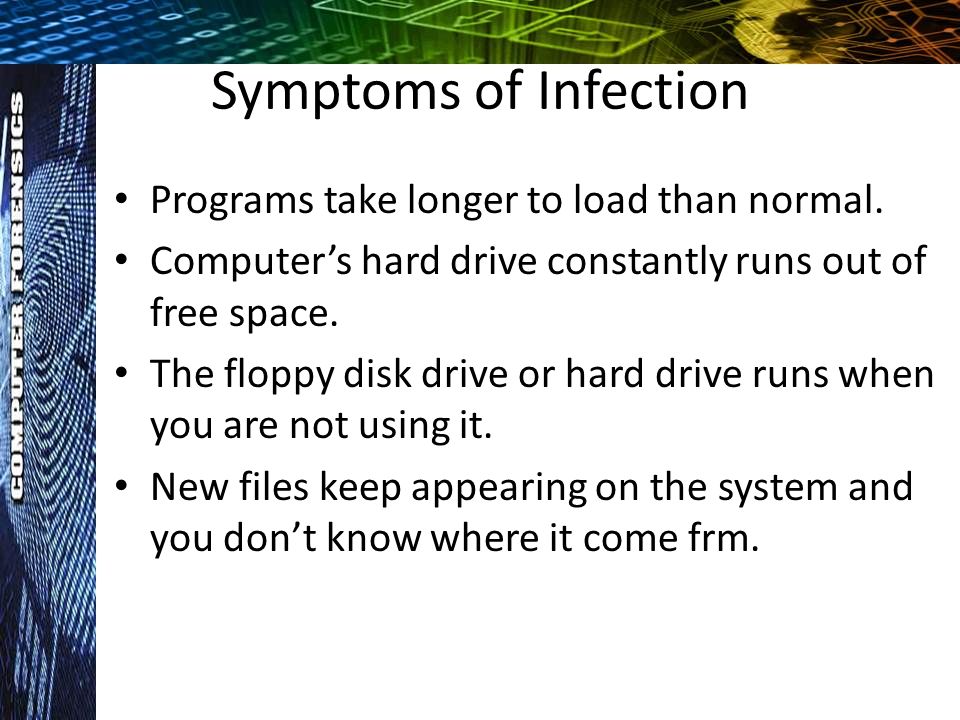 COMPUTER FORENSICS

Symptoms of Infection

• Programs take longer to load than normal.
• Computer’s hard drive constantly runs out of free space.
• The floppy disk drive or hard drive runs when you are not using it.
• New files keep appearing on the system and you don’t know where it come frm.